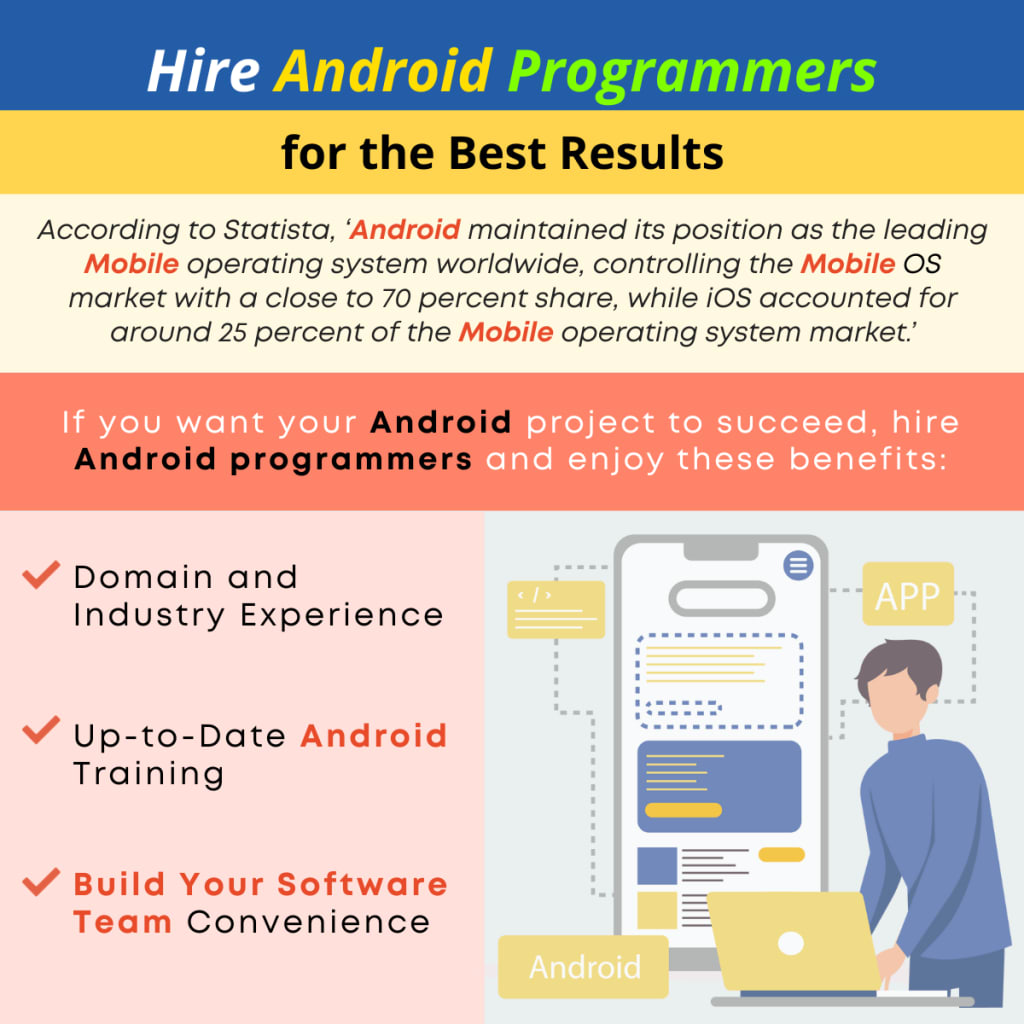 Hire Android Programmers

for the Best Results

According to Statista, 'Android maintained its position as the leading Mobile operating system worldwide, controlling the Mobile OS market with a close to 70 percent share, while iOS accounted for around 25 percent of the Mobile operating system market.'

If you want your Android project to succeed, hire Android programmers and enjoy these benefits:

Domain and Industry Experience

Up-to-Date Android Training

Build Your Software Team Convenience

< / >

APP

Android